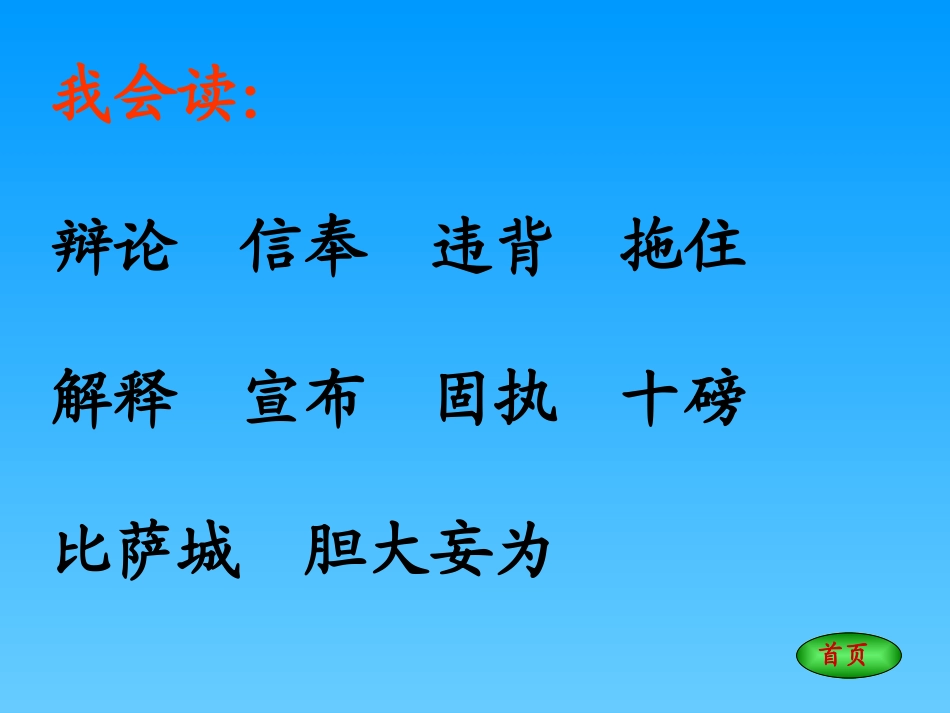 我会读:

辩论　信奉　违背　拖住

解释　宣布　固执　十磅

比萨城　胆大妄为

首页